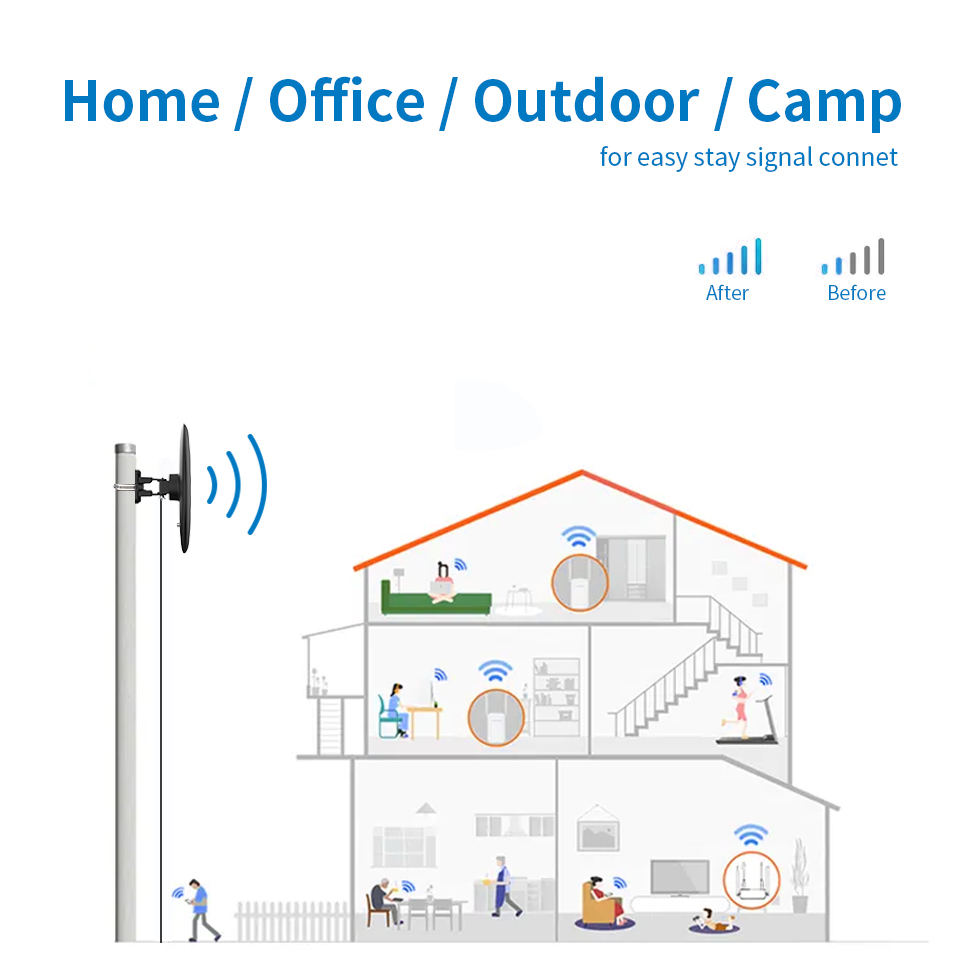 Home / Office / Outdoor / Camp
for easy stay signal connet

After Before